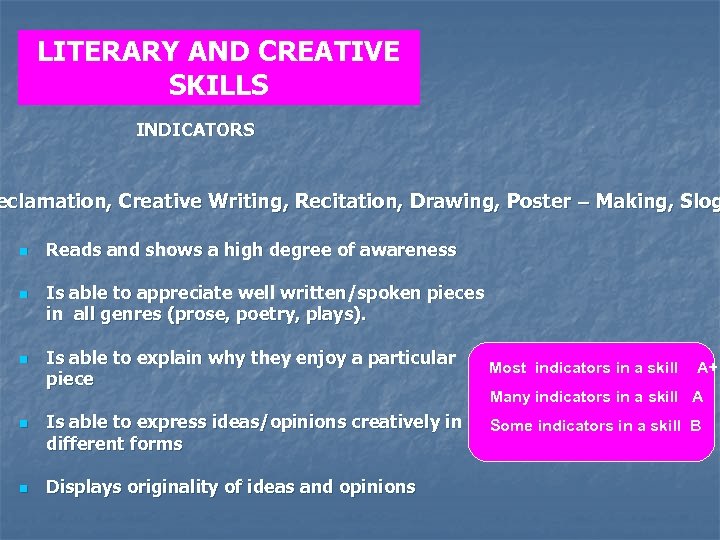 LITERARY AND CREATIVE SKILLS

INDICATORS

eclamation, Creative Writing, Recitation, Drawing, Poster – Making, Slog

Reads and shows a high degree of awareness

Is able to appreciate well written/spoken pieces in all genres (prose, poetry, plays).

Is able to explain why they enjoy a particular piece

Is able to express ideas/opinions creatively in different forms

Displays originality of ideas and opinions

Most indicators in a skill A+
Many indicators in a skill A
Some indicators in a skill B